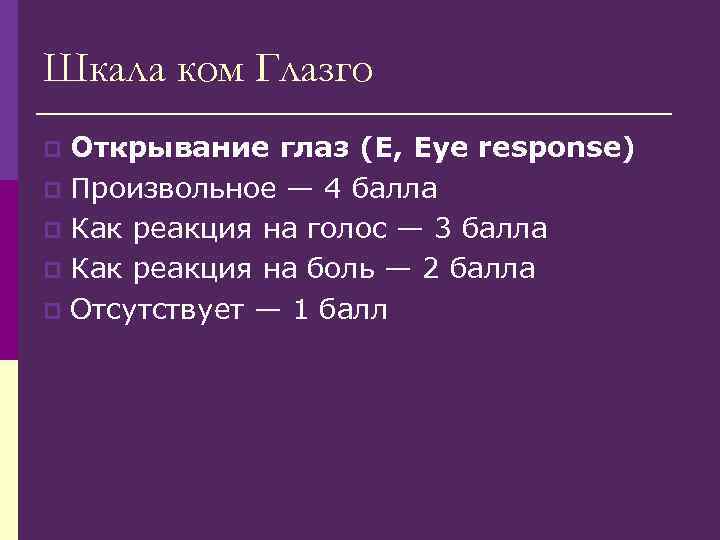 Шкала ком Глазго

Открывание глаз (E, Eye response)

Произвольное — 4 балла

Как реакция на голос — 3 балла

Как реакция на боль — 2 балла

Отсутствует — 1 балл